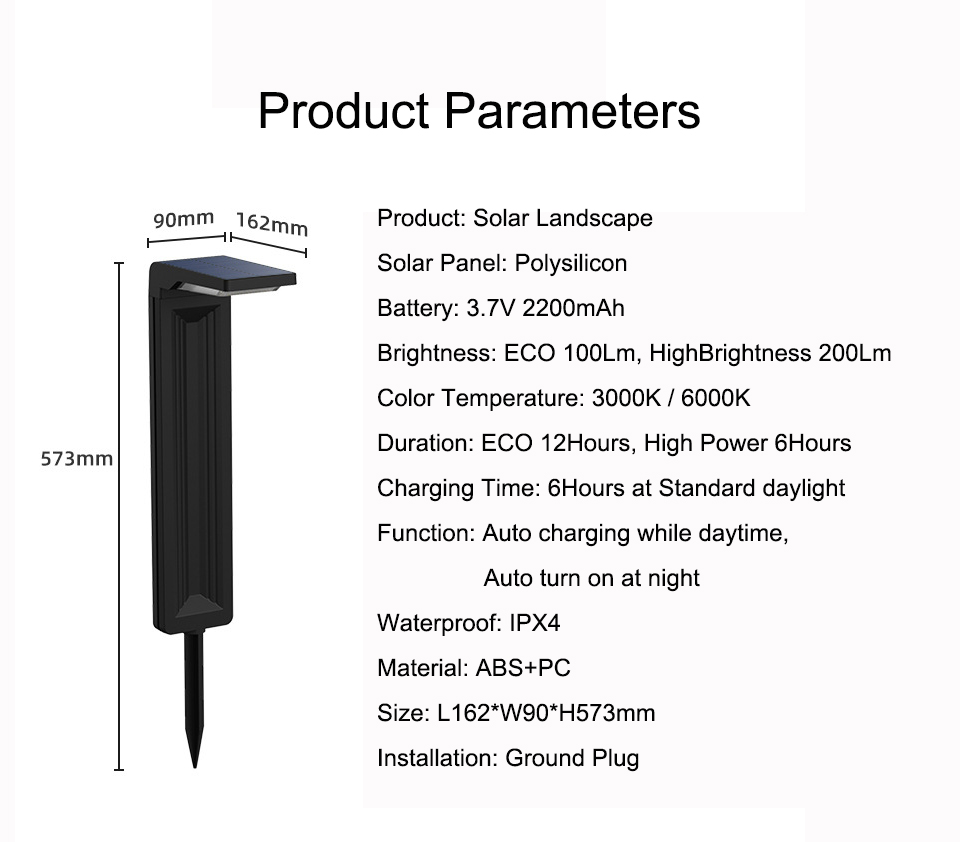 Product Parameters

90mm 162mm

573mm

Product: Solar Landscape
Solar Panel: Polysilicon
Battery: 3.7V 2200mAh
Brightness: ECO 100Lm, HighBrightness 200Lm
Color Temperature: 3000K / 6000K
Duration: ECO 12Hours, High Power 6Hours
Charging Time: 6Hours at Standard daylight
Function: Auto charging while daytime,
Auto turn on at night
Waterproof: IPX4
Material: ABS+PC
Size: L162*W90*H573mm
Installation: Ground Plug